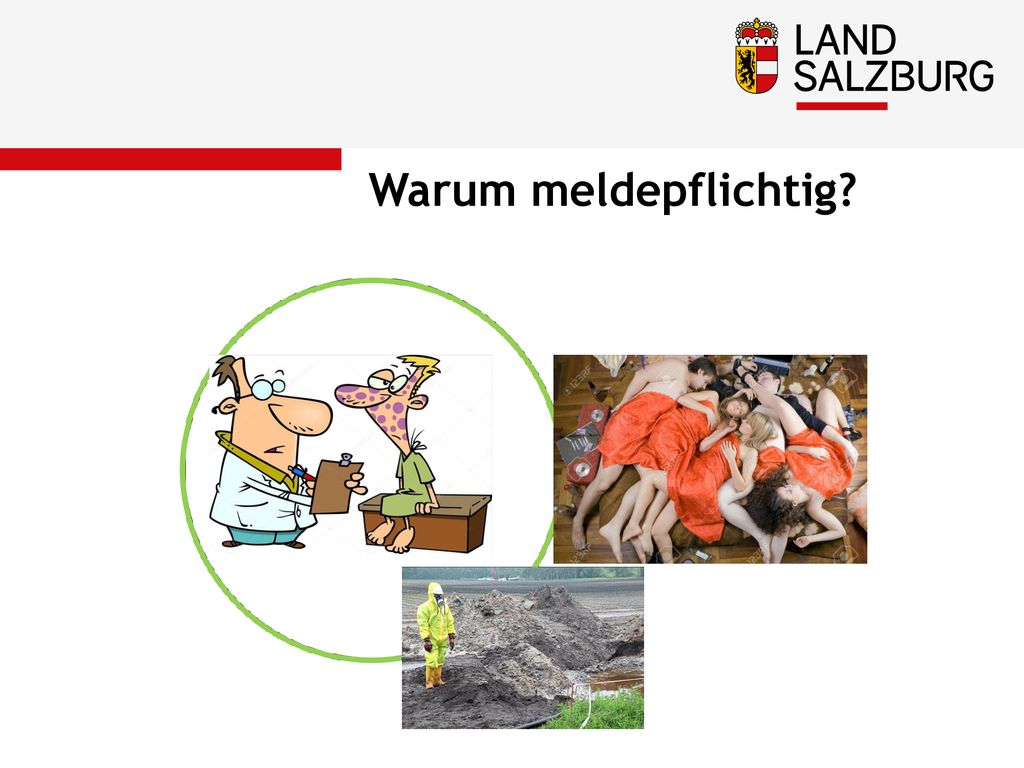 LAND SALZBURG

Warum meldepflichtig?